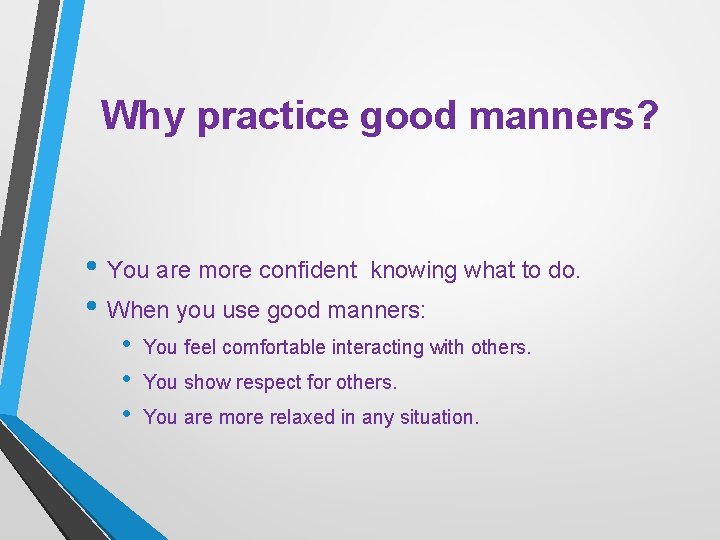 Why practice good manners?

• You are more confident knowing what to do.
• When you use good manners:
  • You feel comfortable interacting with others.
  • You show respect for others.
  • You are more relaxed in any situation.